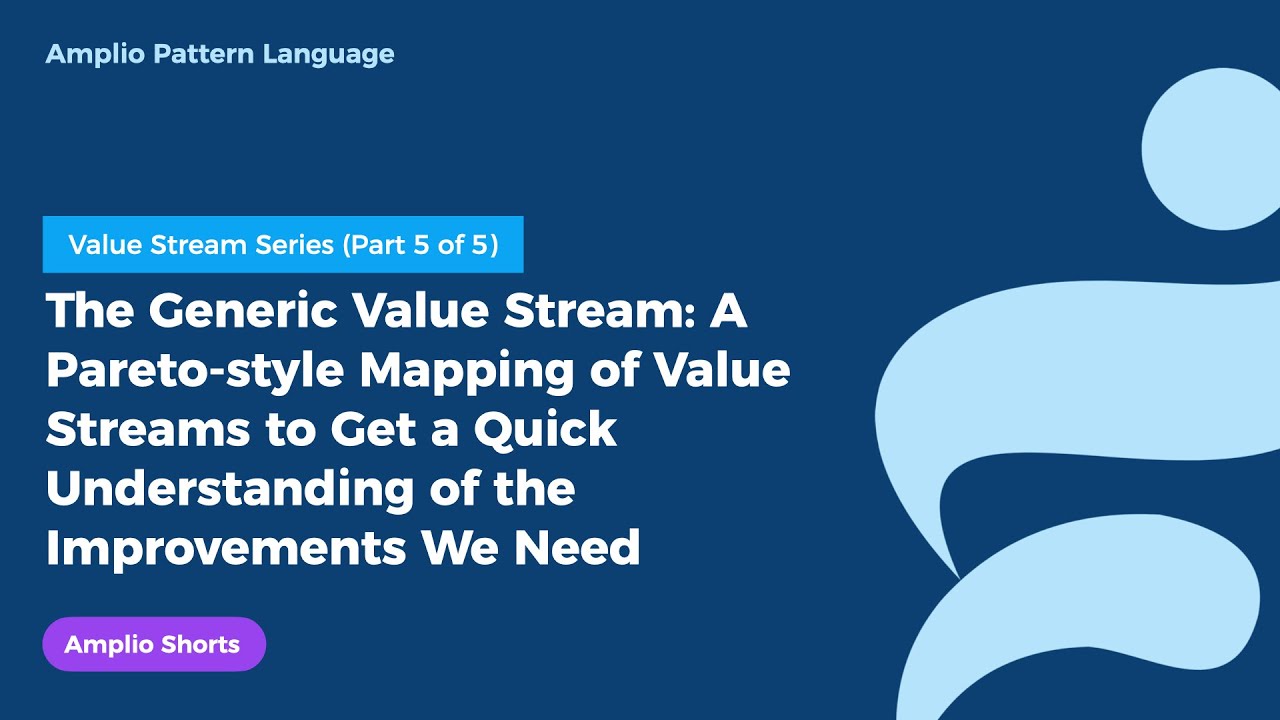 Amplio Pattern Language

Value Stream Series (Part 5 of 5)

The Generic Value Stream: A Pareto-style Mapping of Value Streams to Get a Quick Understanding of the Improvements We Need

Amplio Shorts